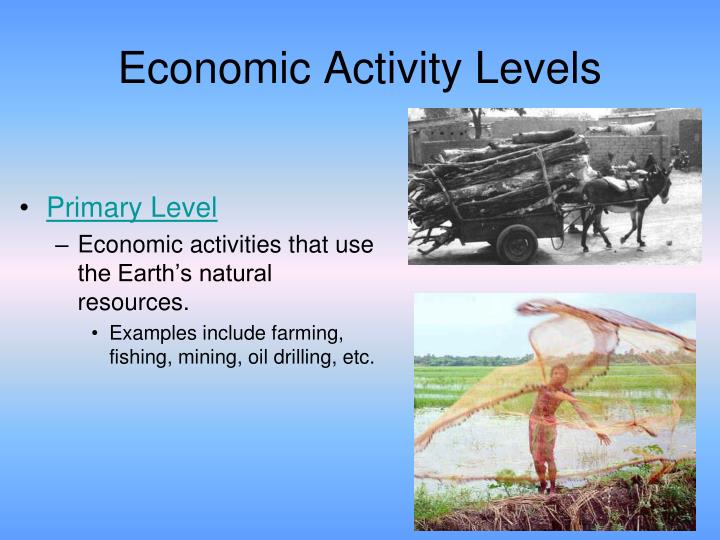 Economic Activity Levels

• Primary Level
– Economic activities that use the Earth's natural resources.
• Examples include farming, fishing, mining, oil drilling, etc.